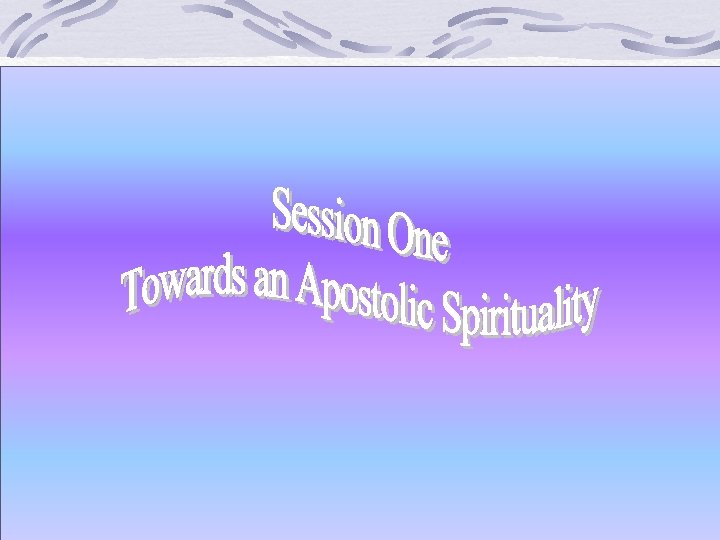 Session One
Towards an Apostolic Spirituality